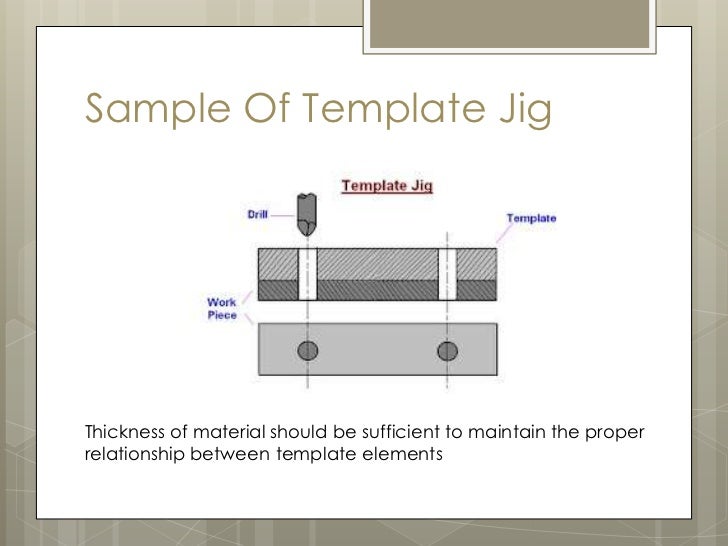 Sample Of Template Jig

Template Jig

Drill

Template

Work Piece

Thickness of material should be sufficient to maintain the proper relationship between template elements